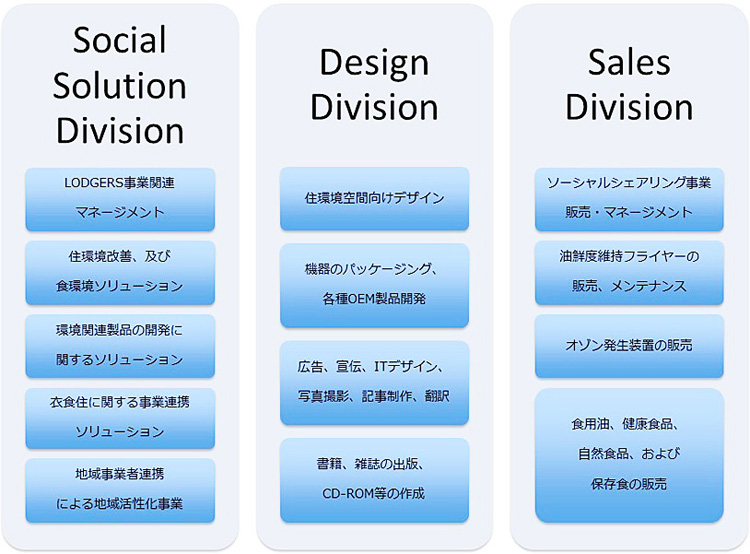 Social Solution Division

LODGERS事業関連 マネージメント

住環境改善、及び 食環境ソリューション

環境関連製品の開発に 関するソリューション

衣食住に関する事業連携 ソリューション

地域事業者連携 による地域活性化事業

Design Division

住環境空間向けデザイン

機器のパッケージング、 各種OEM製品開発

広告、宣伝、ITデザイン、 写真撮影、記事制作、翻訳

書籍、雑誌の出版、 CD-ROM等の作成

Sales Division

ソーシャルシェアリング事業 販売・マネージメント

油鮮度維持フライヤーの 販売、メンテナンス

オゾン発生装置の販売

食用油、健康食品、 自然食品、および 保存食の販売